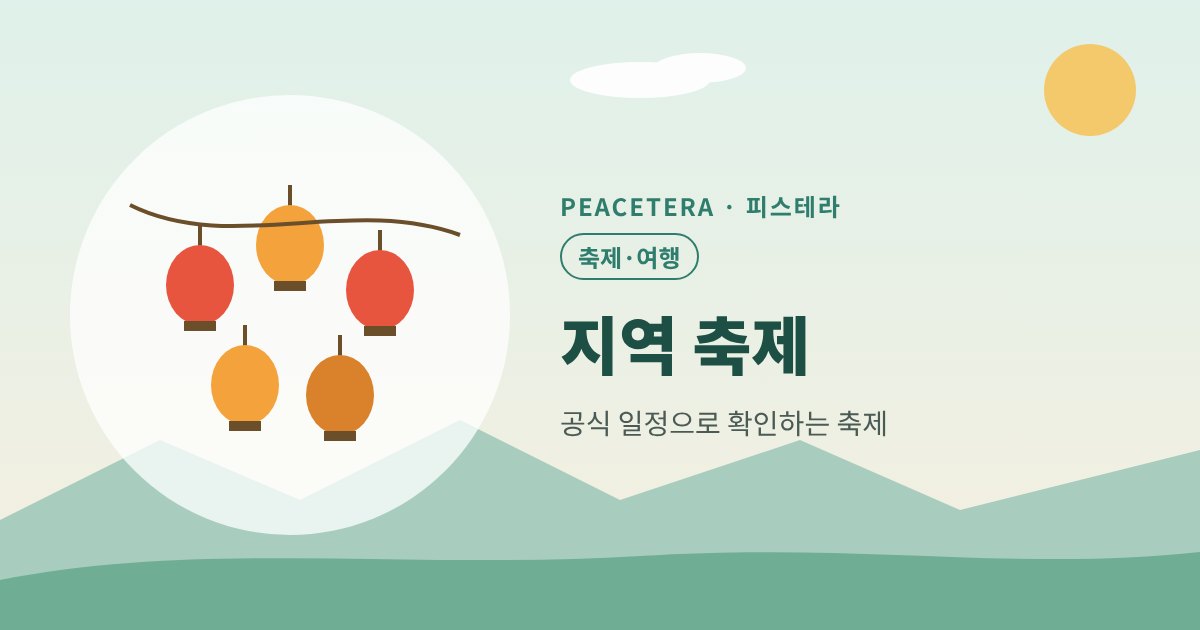 PEACETERA · 피스테라

축제·여행

지역 축제

공식 일정으로 확인하는 축제